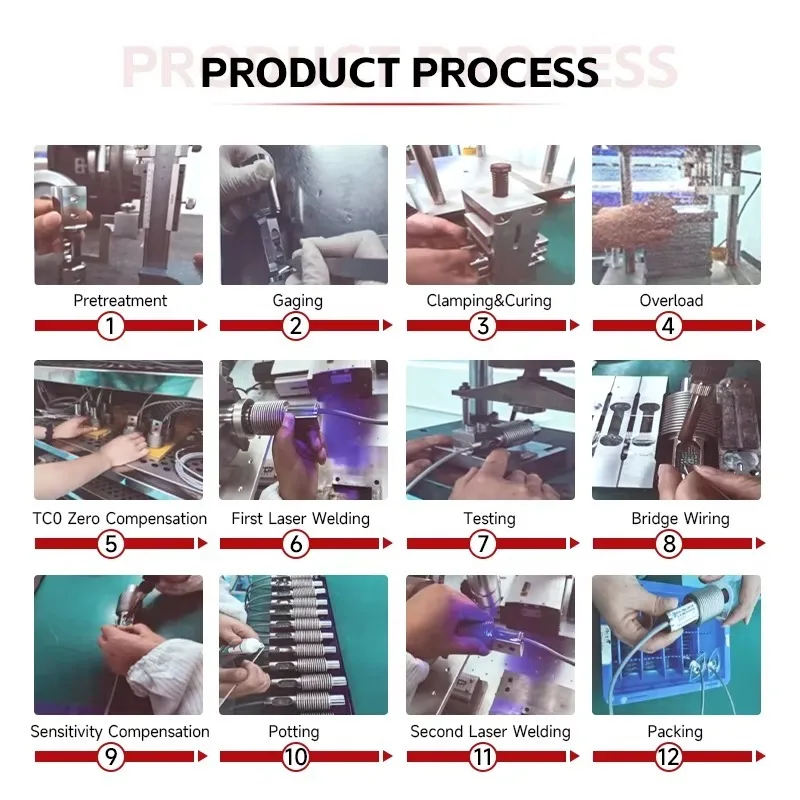 PRODUCT PROCESS

Pretreatment
1

Gaging
2

Clamping&Curing
3

Overload
4

TC0 Zero Compensation
5

First Laser Welding
6

Testing
7

Bridge Wiring
8

Sensitivity Compensation
9

Potting
10

Second Laser Welding
11

Packing
12